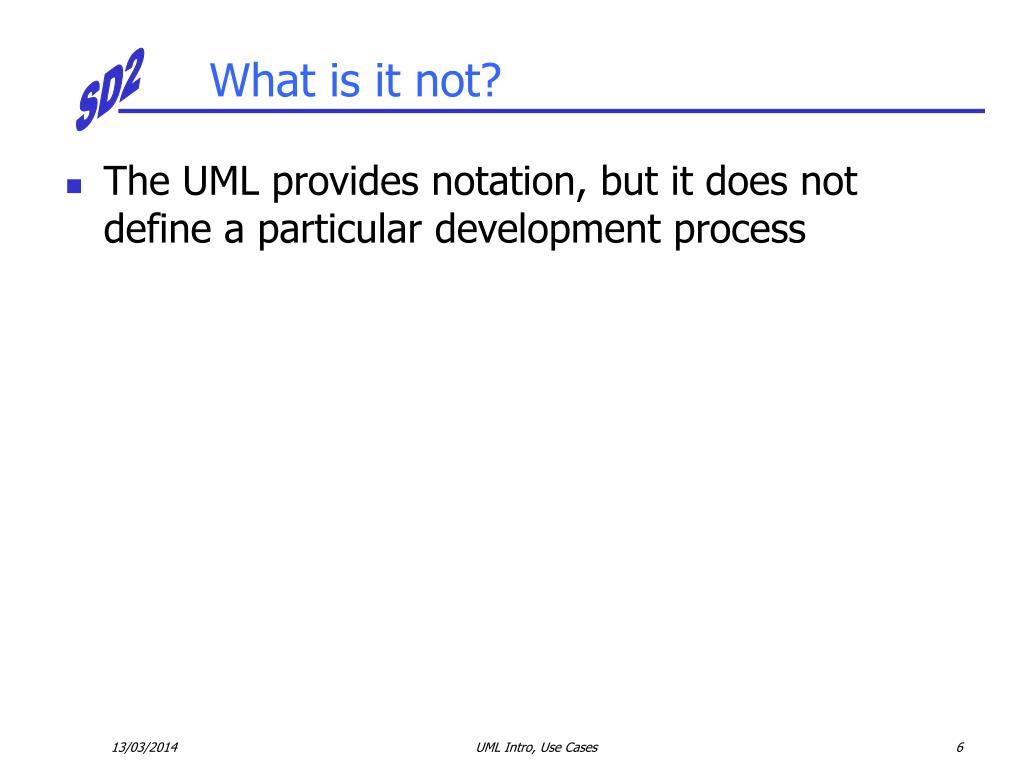 SD2

What is it not?

The UML provides notation, but it does not define a particular development process

13/03/2014

UML Intro, Use Cases

6